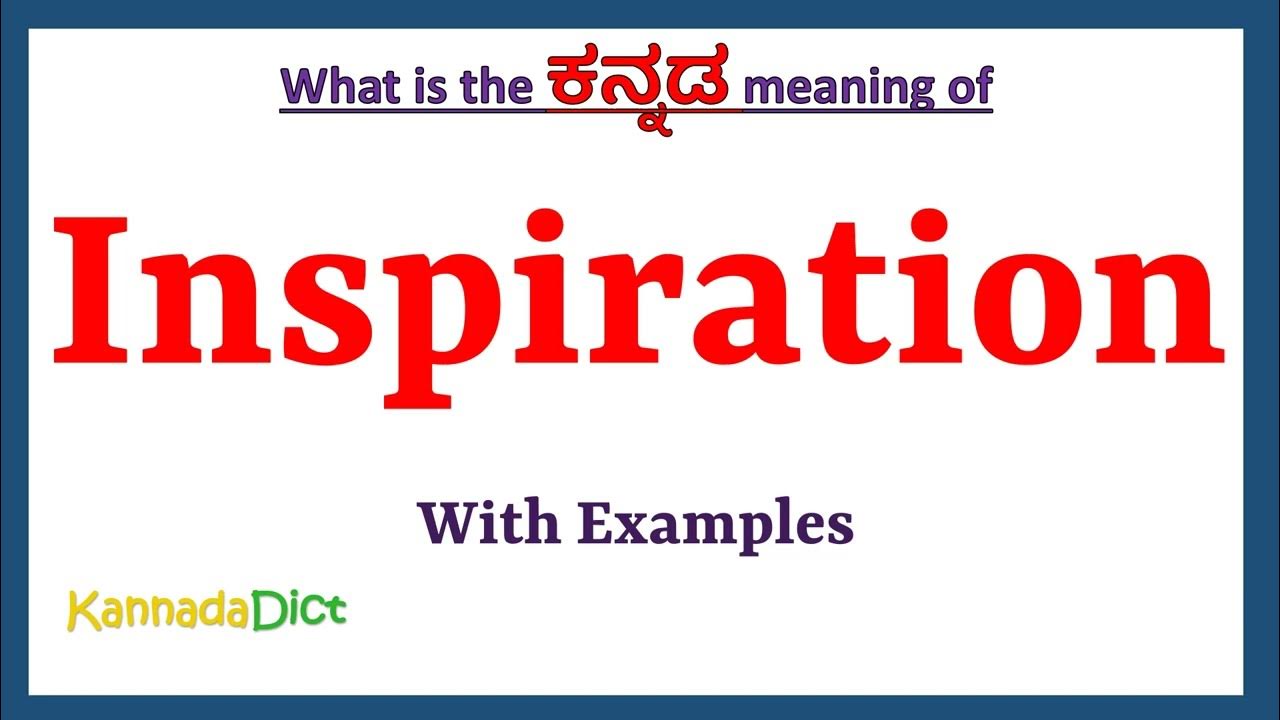 What is the ಕನ್ನಡ meaning of

Inspiration

With Examples

KannadaDict